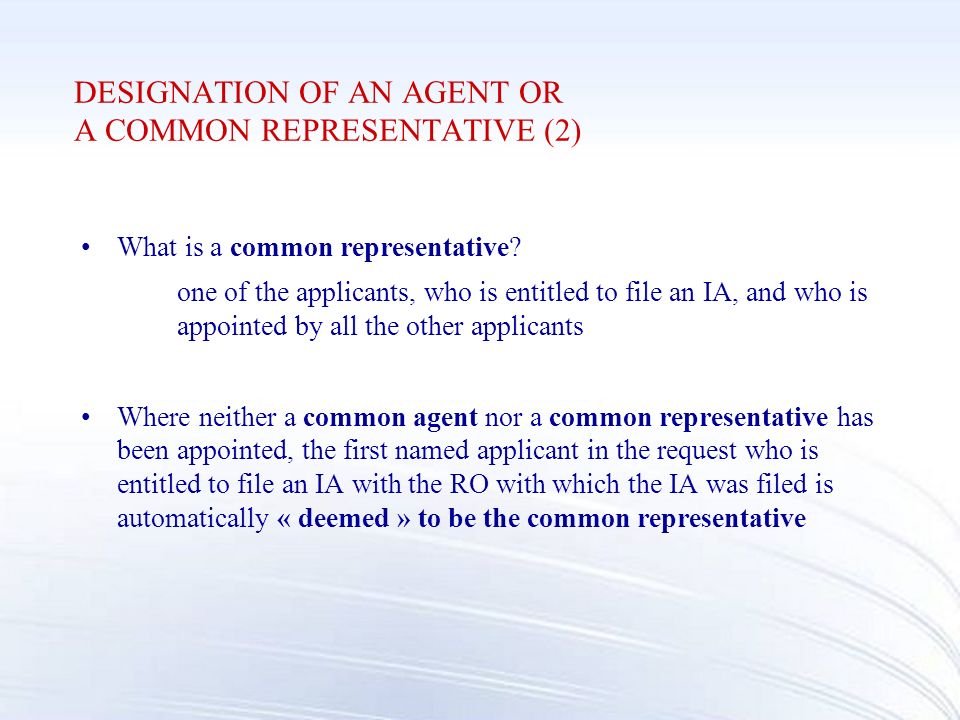 DESIGNATION OF AN AGENT OR
A COMMON REPRESENTATIVE (2)

• What is a common representative?

one of the applicants, who is entitled to file an IA, and who is appointed by all the other applicants

• Where neither a common agent nor a common representative has been appointed, the first named applicant in the request who is entitled to file an IA with the RO with which the IA was filed is automatically « deemed » to be the common representative